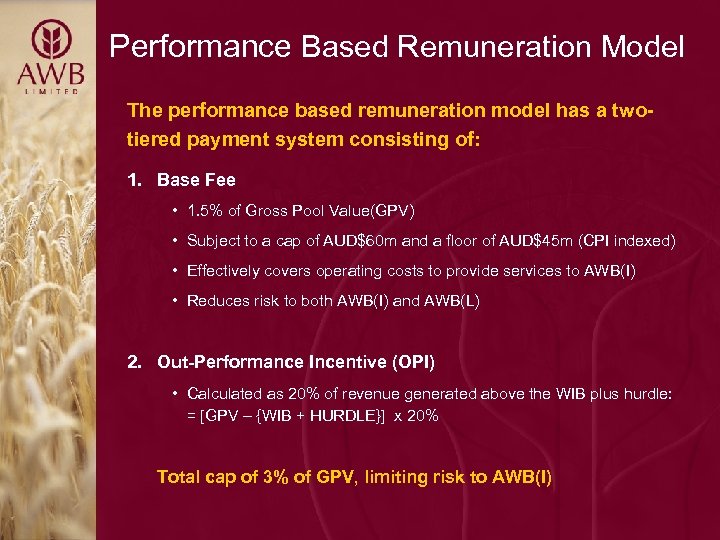 AWB
LIMITED

Performance Based Remuneration Model

The performance based remuneration model has a two-tiered payment system consisting of:

1. Base Fee

• 1.5% of Gross Pool Value(GPV)

• Subject to a cap of AUD$60m and a floor of AUD$45m (CPI indexed)

• Effectively covers operating costs to provide services to AWB(I)

• Reduces risk to both AWB(I) and AWB(L)

2. Out-Performance Incentive (OPI)

• Calculated as 20% of revenue generated above the WIB plus hurdle: = [GPV – {WIB + HURDLE}] x 20%

Total cap of 3% of GPV, limiting risk to AWB(I)